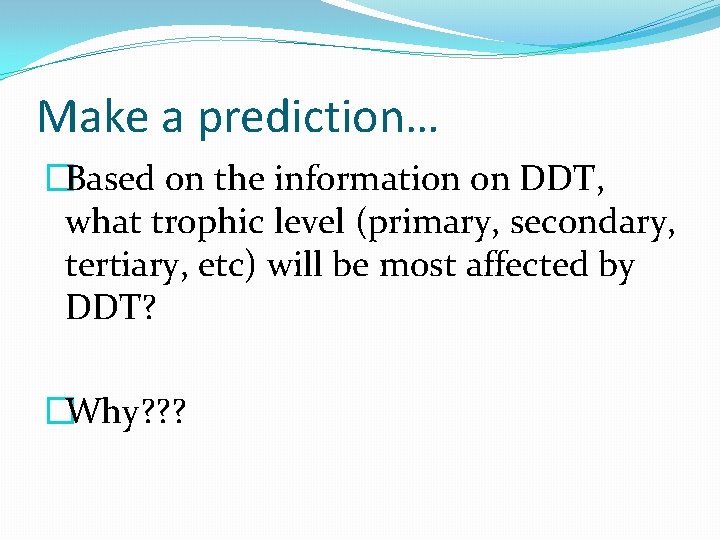 Make a prediction…

Based on the information on DDT, what trophic level (primary, secondary, tertiary, etc) will be most affected by DDT?

Why???